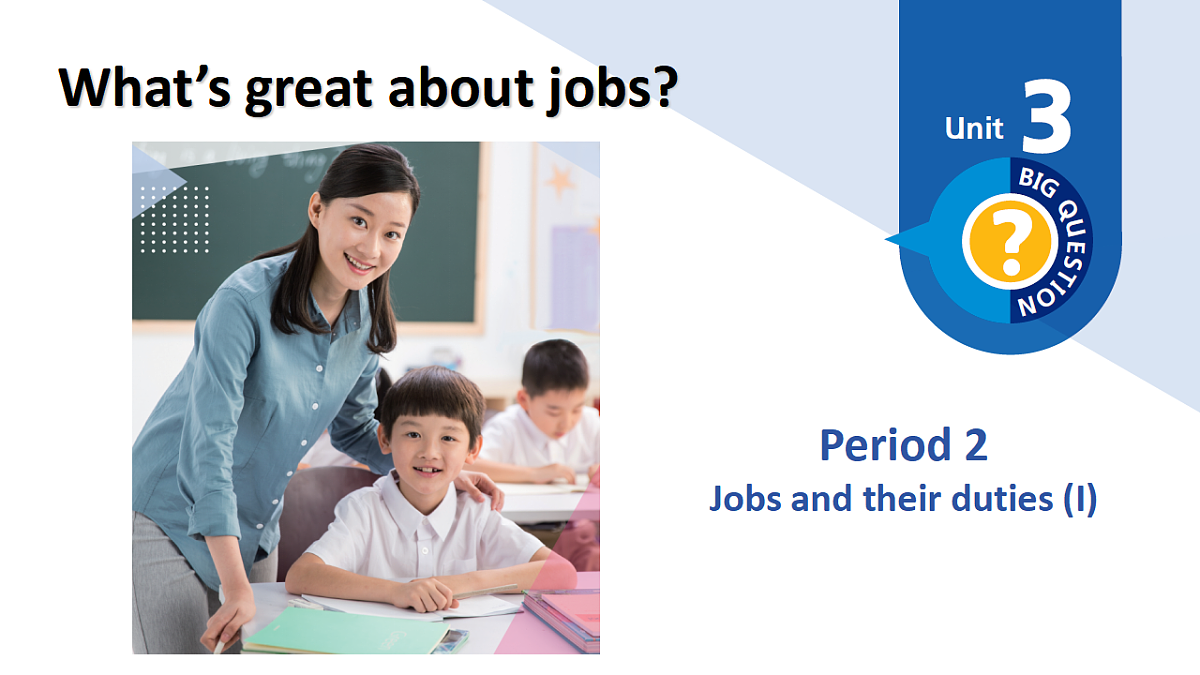 What's great about jobs?

Unit 3

BIG QUESTION

?

Period 2

Jobs and their duties (I)